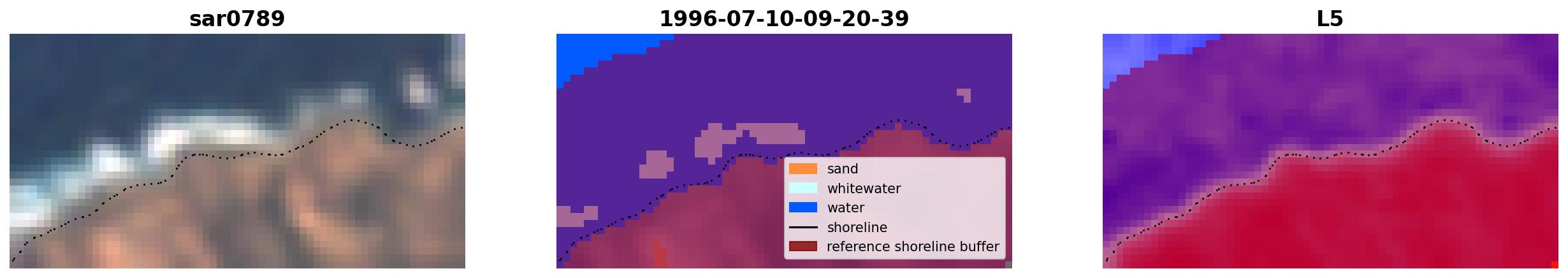 sar0789

1996-07-10-09-20-39

sand
whitewater
water
shoreline
reference shoreline buffer

L5